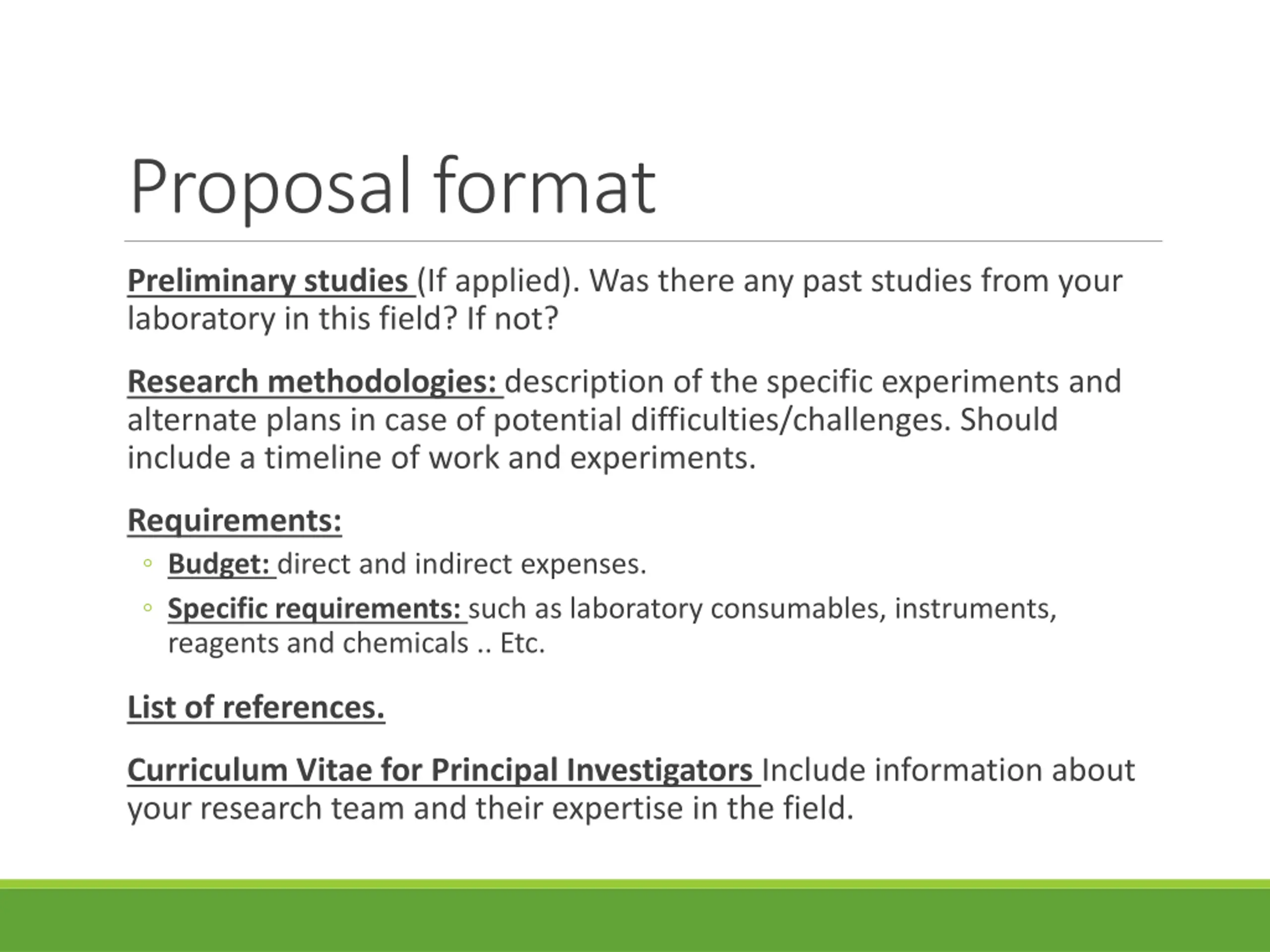 Proposal format

Preliminary studies (If applied). Was there any past studies from your laboratory in this field? If not?

Research methodologies: description of the specific experiments and alternate plans in case of potential difficulties/challenges. Should include a timeline of work and experiments.

Requirements:

◦ Budget: direct and indirect expenses.

◦ Specific requirements: such as laboratory consumables, instruments, reagents and chemicals .. Etc.

List of references.

Curriculum Vitae for Principal Investigators Include information about your research team and their expertise in the field.